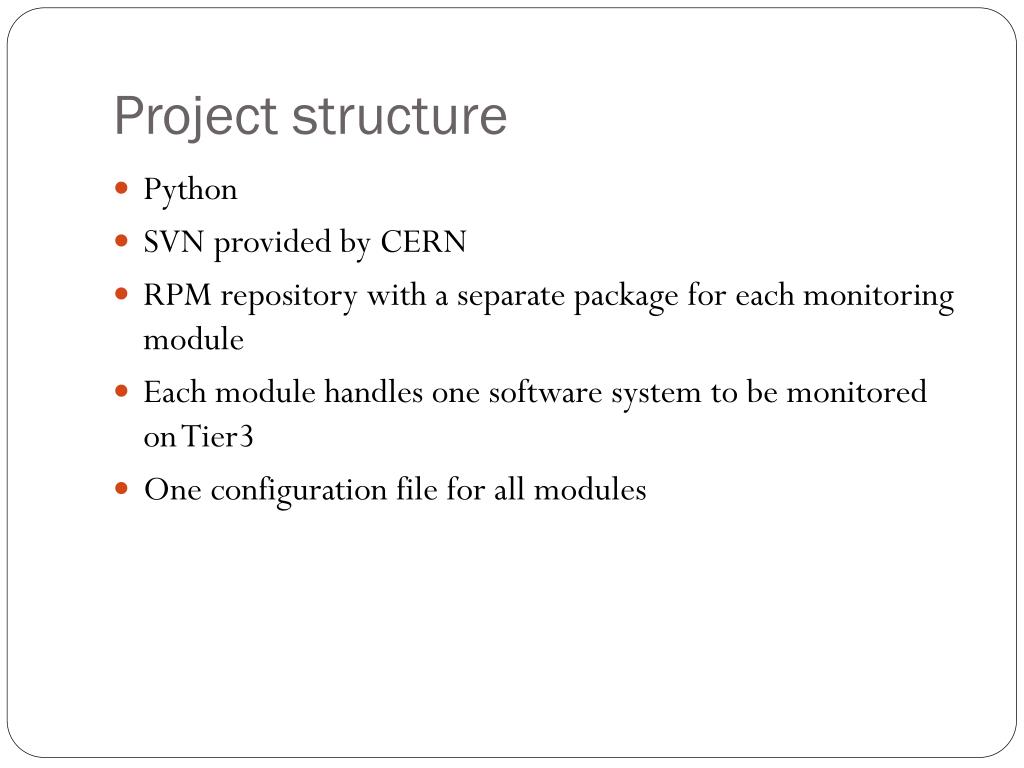 Project structure

- Python
- SVN provided by CERN
- RPM repository with a separate package for each monitoring module
- Each module handles one software system to be monitored on Tier3
- One configuration file for all modules